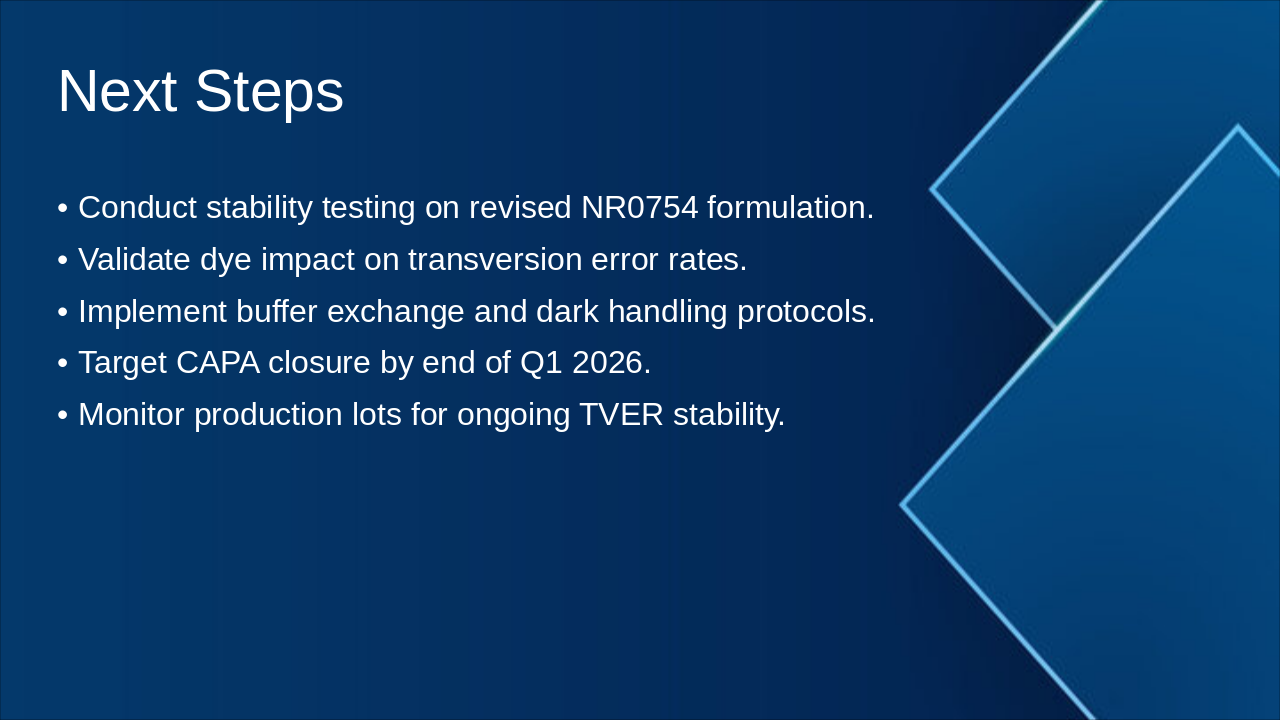 Next Steps

• Conduct stability testing on revised NR0754 formulation.
• Validate dye impact on transversion error rates.
• Implement buffer exchange and dark handling protocols.
• Target CAPA closure by end of Q1 2026.
• Monitor production lots for ongoing TVER stability.